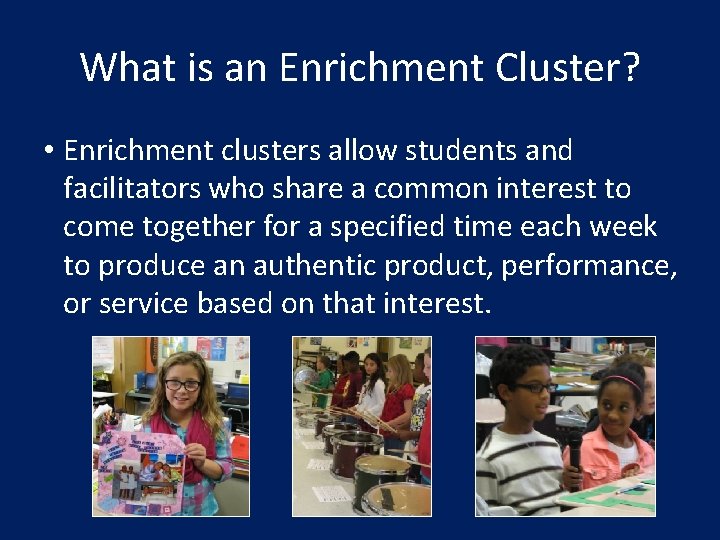 What is an Enrichment Cluster?

• Enrichment clusters allow students and facilitators who share a common interest to come together for a specified time each week to produce an authentic product, performance, or service based on that interest.